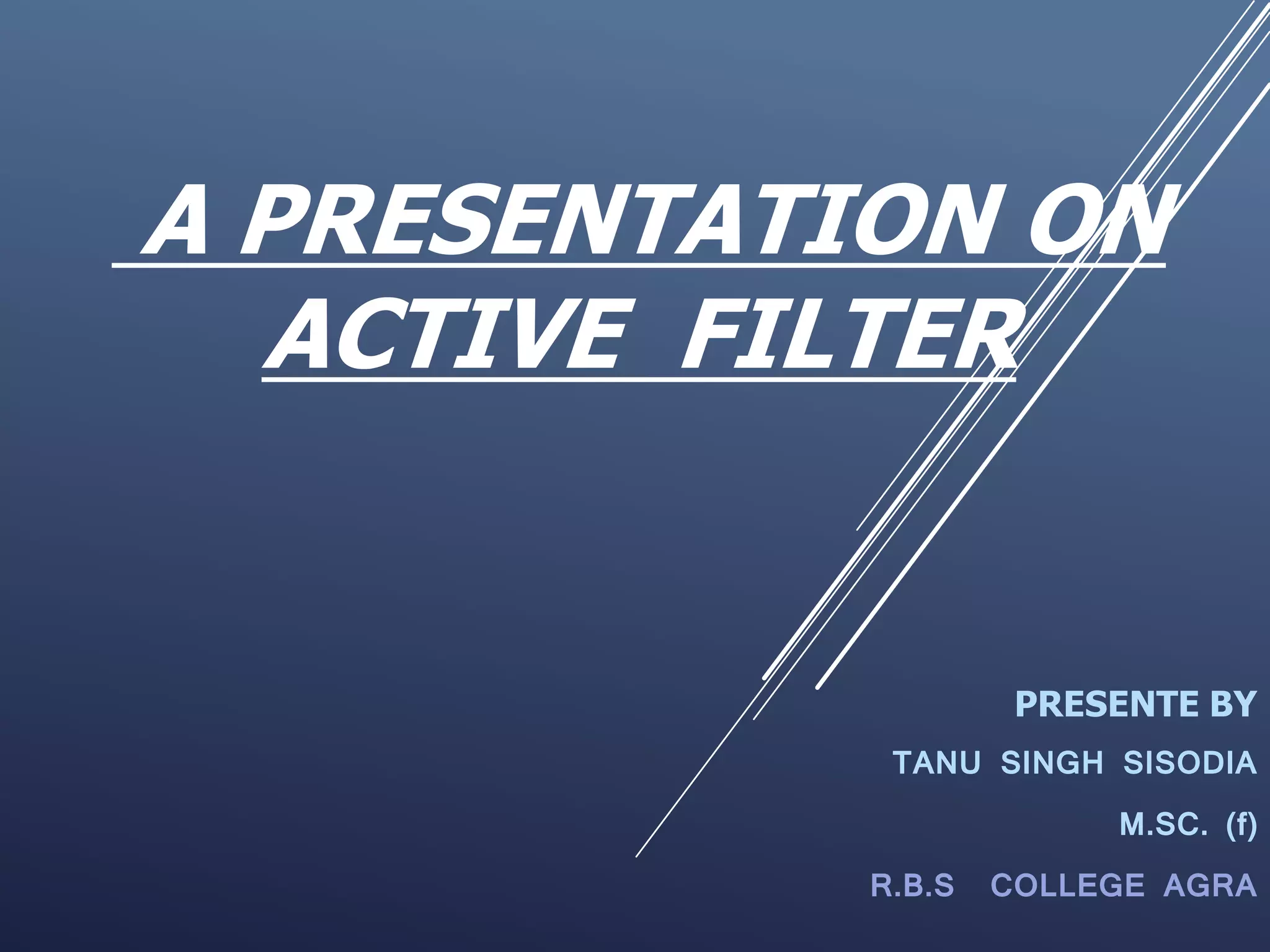 A PRESENTATION ON ACTIVE FILTER

PRESENTE BY

TANU SINGH SISODIA

M.SC. (f)

R.B.S COLLEGE AGRA